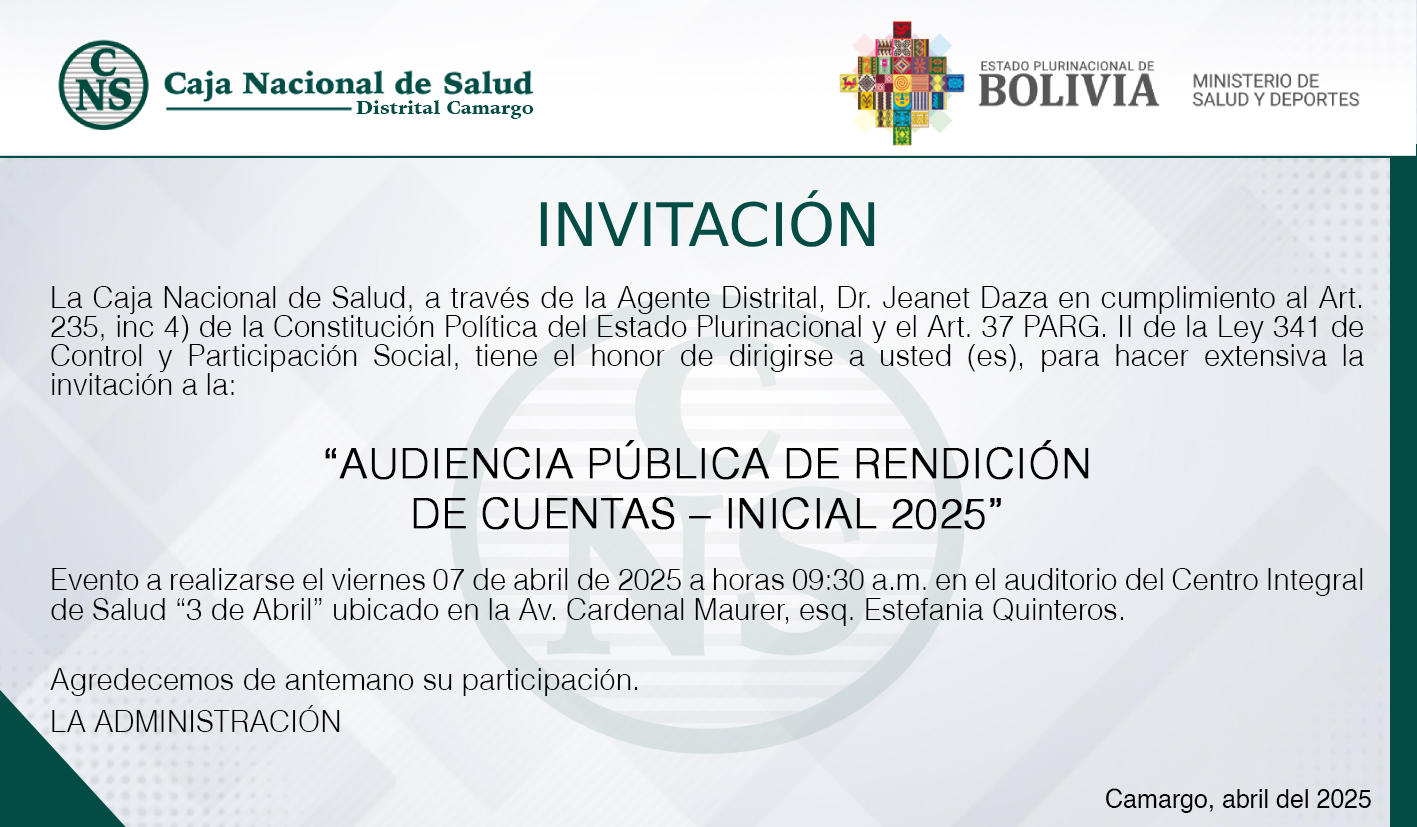 CNS Caja Nacional de Salud
Distrital Camargo

ESTADO PLURINACIONAL DE
BOLIVIA

MINISTERIO DE
SALUD Y DEPORTES

INVITACIÓN

La Caja Nacional de Salud, a través de la Agente Distrital, Dr. Jeanet Daza en cumplimiento al Art. 235, inc 4) de la Constitución Política del Estado Plurinacional y el Art. 37 PARG. II de la Ley 341 de Control y Participación Social, tiene el honor de dirigirse a usted (es), para hacer extensiva la invitación a la:

“AUDIENCIA PÚBLICA DE RENDICIÓN DE CUENTAS – INICIAL 2025”

Evento a realizarse el viernes 07 de abril de 2025 a horas 09:30 a.m. en el auditorio del Centro Integral de Salud “3 de Abril” ubicado en la Av. Cardenal Maurer, esq. Estefania Quinteros.

Agredecemos de antemano su participación.
LA ADMINISTRACIÓN

Camargo, abril del 2025